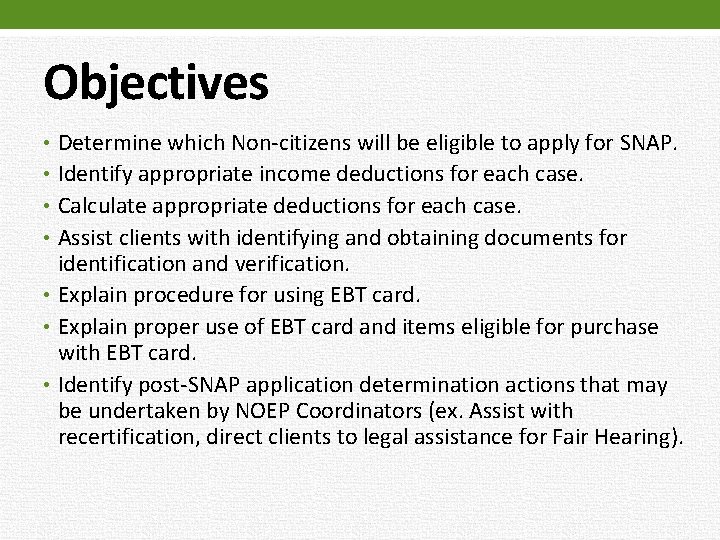 Objectives

• Determine which Non-citizens will be eligible to apply for SNAP.
• Identify appropriate income deductions for each case.
• Calculate appropriate deductions for each case.
• Assist clients with identifying and obtaining documents for identification and verification.
• Explain procedure for using EBT card.
• Explain proper use of EBT card and items eligible for purchase with EBT card.
• Identify post-SNAP application determination actions that may be undertaken by NOEP Coordinators (ex. Assist with recertification, direct clients to legal assistance for Fair Hearing).